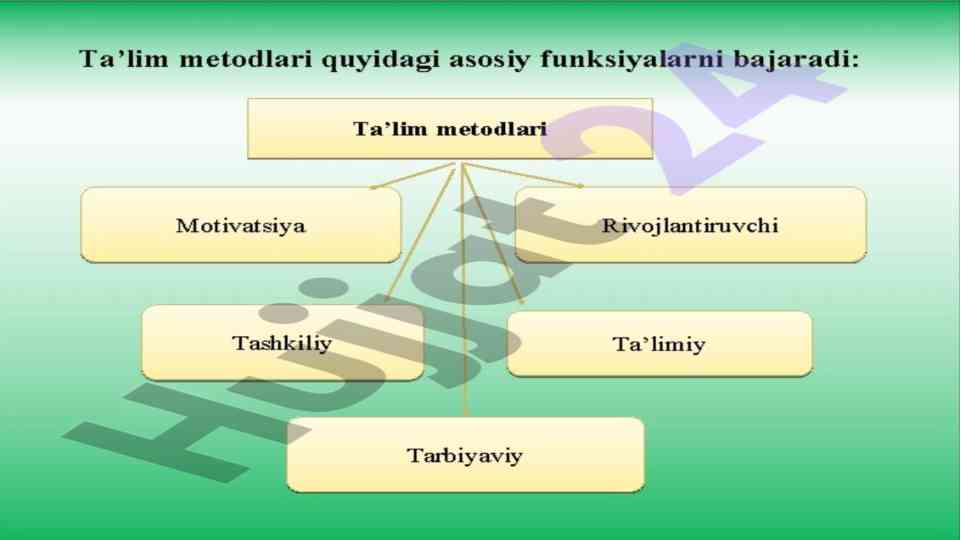 Ta’lim metodlari quyidagi asosiy funksiyalarni bajaradi:

Ta’lim metodlari

Motivatsiya

Rivojlantiruvchi

Tashkiliy

Ta’limiy

Tarbiyaviy

Hujjat24